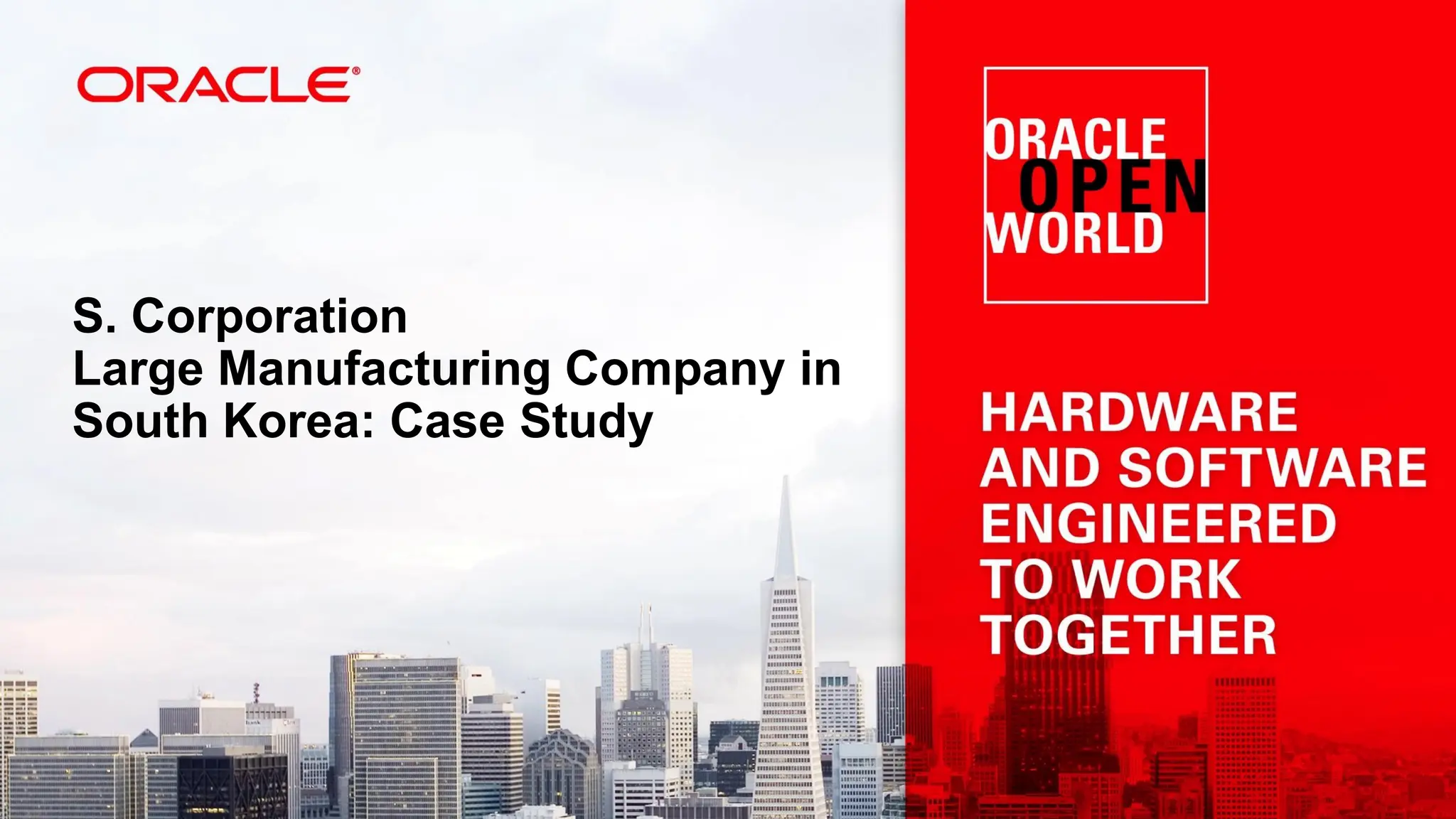 ORACLE®

S. Corporation
Large Manufacturing Company in South Korea: Case Study

ORACLE
OPEN
WORLD

HARDWARE AND SOFTWARE ENGINEERED TO WORK TOGETHER